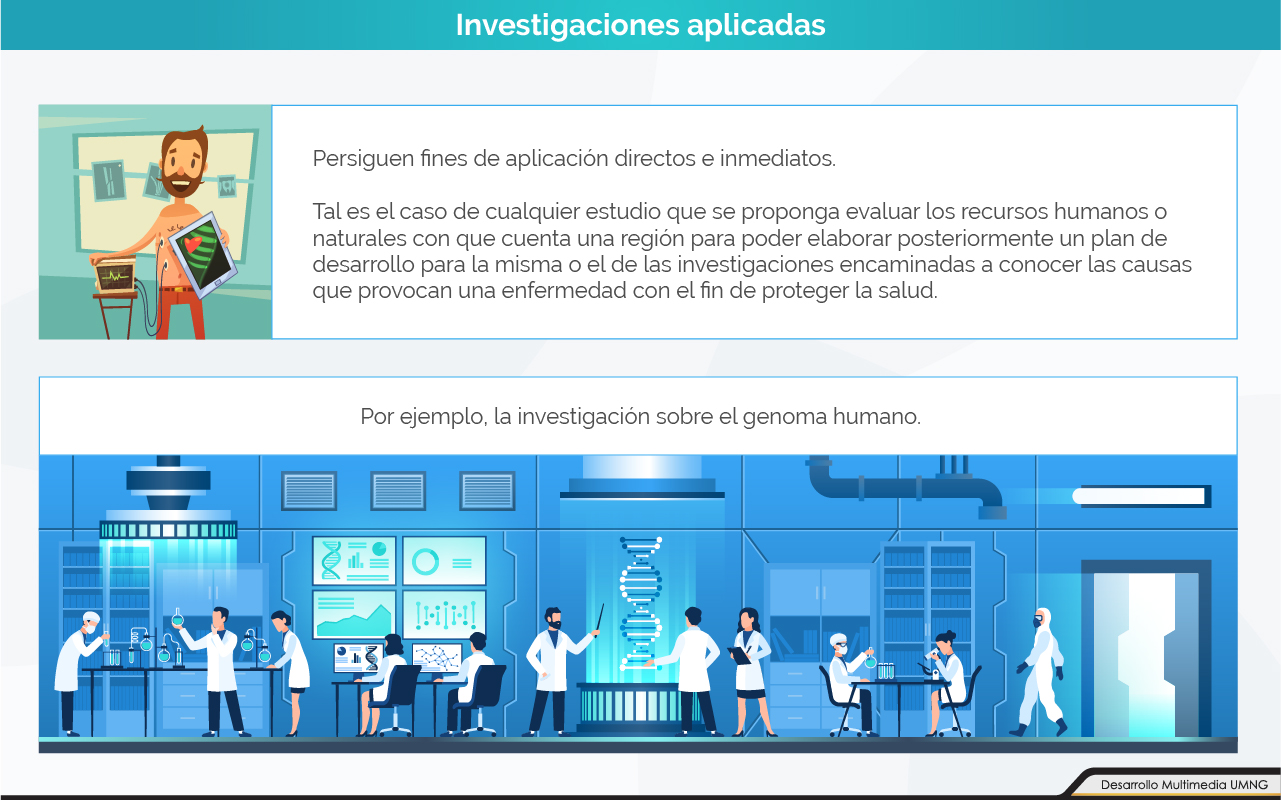 Investigaciones aplicadas

Persiguen fines de aplicación directos e inmediatos.

Tal es el caso de cualquier estudio que se proponga evaluar los recursos humanos o naturales con que cuenta una región para poder elaborar posteriormente un plan de desarrollo para la misma o el de las investigaciones encaminadas a conocer las causas que provocan una enfermedad con el fin de proteger la salud.

Por ejemplo, la investigación sobre el genoma humano.

Desarrollo Multimedia UMNG